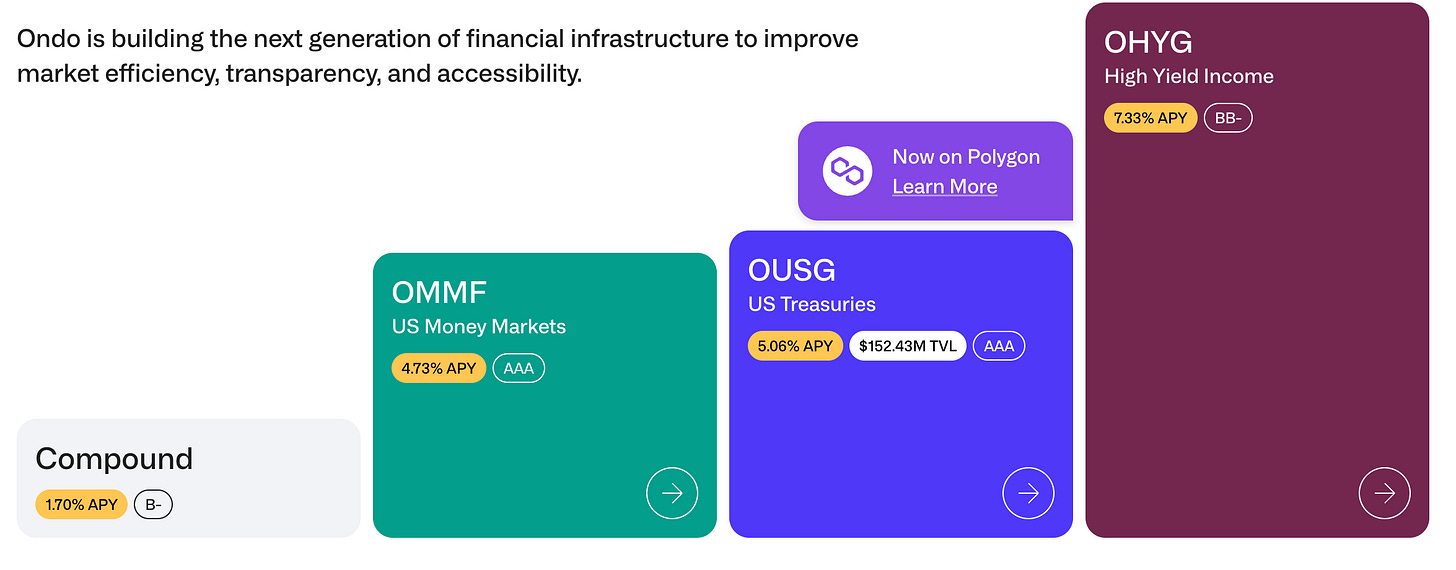 Ondo is building the next generation of financial infrastructure to improve market efficiency, transparency, and accessibility.

Compound
1.70% APY
B-

OMMF
US Money Markets
4.73% APY
AAA

Now on Polygon
Learn More

OUSG
US Treasuries
5.06% APY
$152.43M TVL
AAA

OHYG
High Yield Income
7.33% APY
BB-